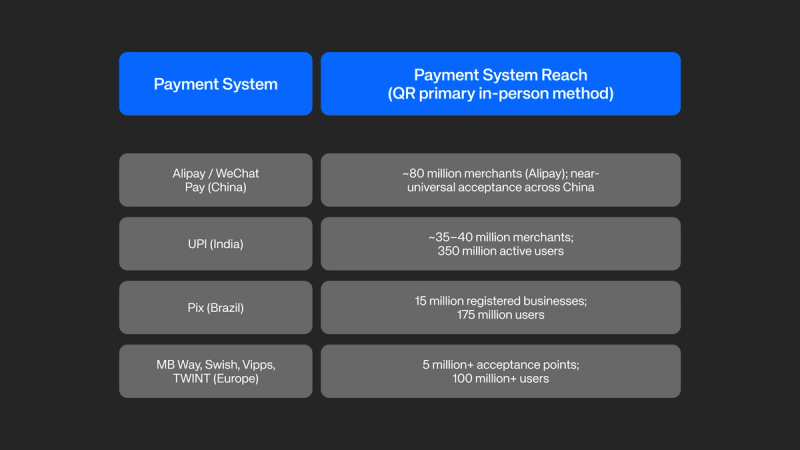 | Payment System | Payment System Reach (QR primary in-person method) |
|---|---|
| Alipay / WeChat Pay (China) | ~80 million merchants (Alipay); near-universal acceptance across China |
| UPI (India) | ~35–40 million merchants; 350 million active users |
| Pix (Brazil) | 15 million registered businesses; 175 million users |
| MB Way, Swish, Vipps, TWINT (Europe) | 5 million+ acceptance points; 100 million+ users |